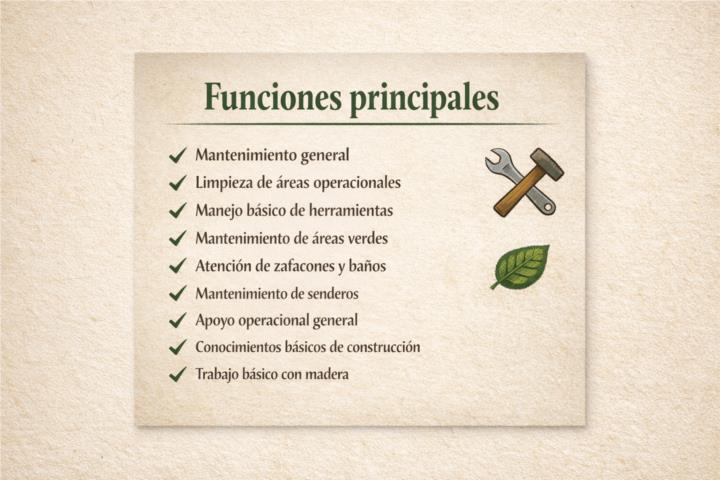 Funciones principales

✓ Mantenimiento general
✓ Limpieza de áreas operacionales
✓ Manejo básico de herramientas
✓ Mantenimiento de áreas verdes
✓ Atención de zafacones y baños
✓ Mantenimiento de senderos
✓ Apoyo operacional general
✓ Conocimientos básicos de construcción
✓ Trabajo básico con madera